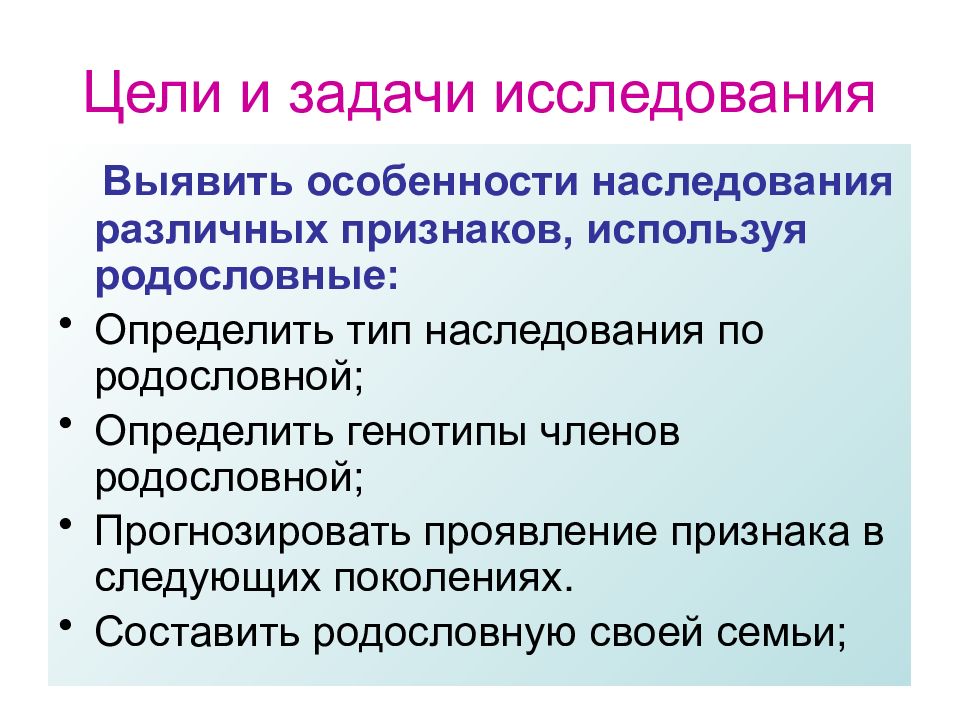 Цели и задачи исследования

Выявить особенности наследования различных признаков, используя родословные:

• Определить тип наследования по родословной;
• Определить генотипы членов родословной;
• Прогнозировать проявление признака в следующих поколениях.
• Составить родословную своей семьи;